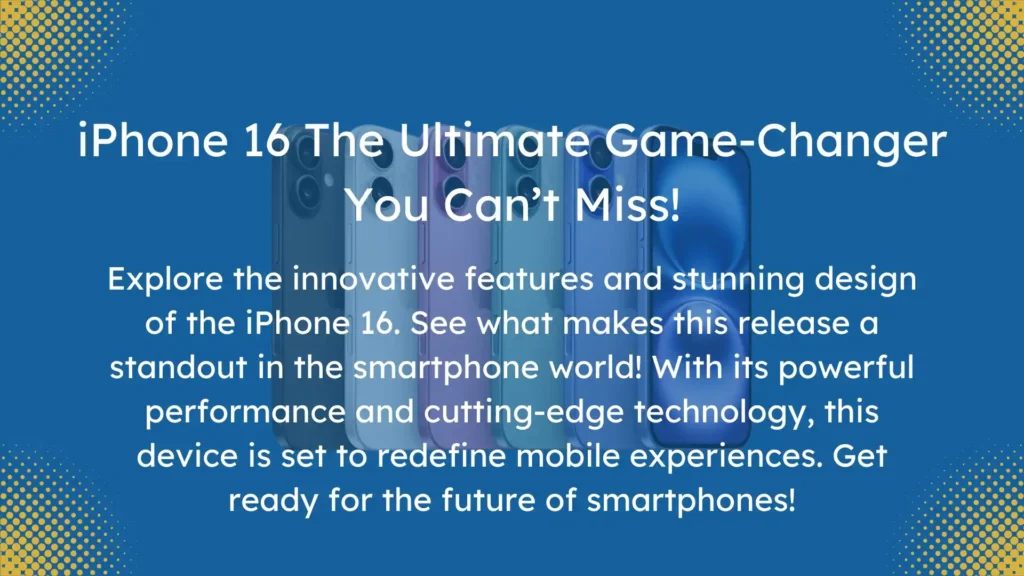 iPhone 16 The Ultimate Game-Changer You Can’t Miss!

Explore the innovative features and stunning design of the iPhone 16. See what makes this release a standout in the smartphone world! With its powerful performance and cutting-edge technology, this device is set to redefine mobile experiences. Get ready for the future of smartphones!